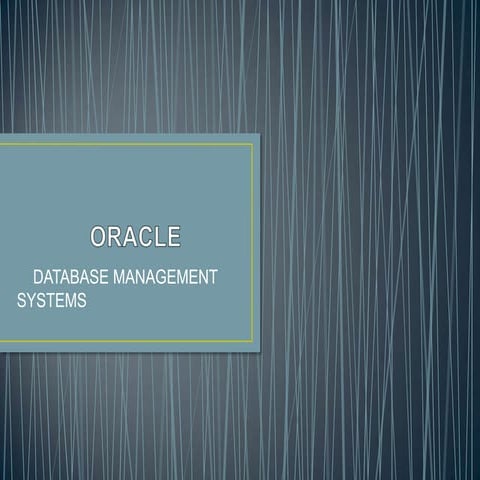 ORACLE

DATABASE MANAGEMENT SYSTEMS